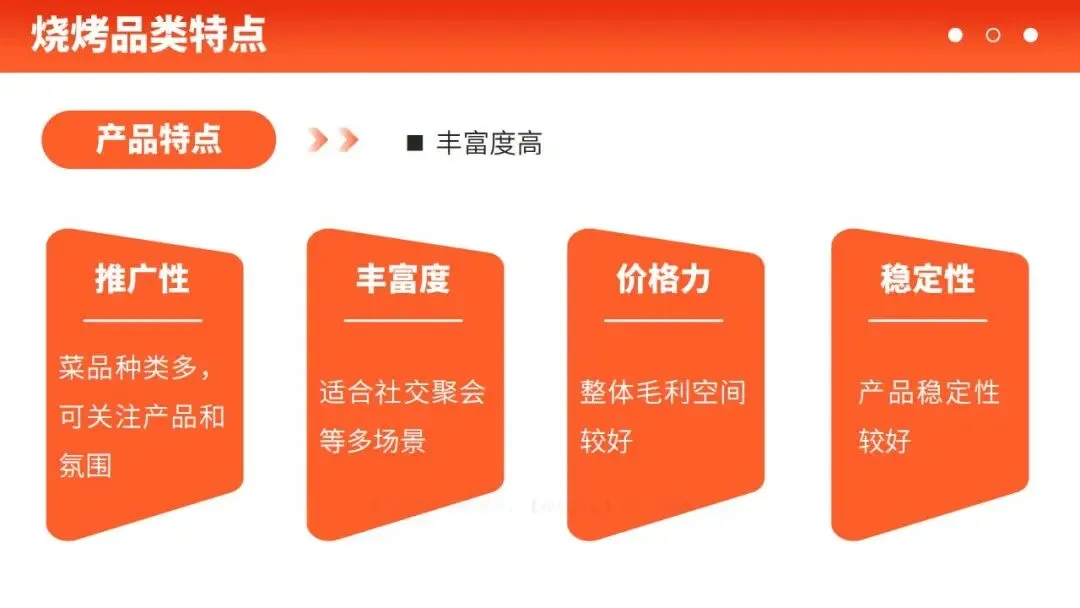 烧烤品类特点

产品特点

■ 丰富度高

推广性

菜品种类多，可关注产品和氛围

丰富度

适合社交聚会等多场景

价格力

整体毛利空间较好

稳定性

产品稳定性较好